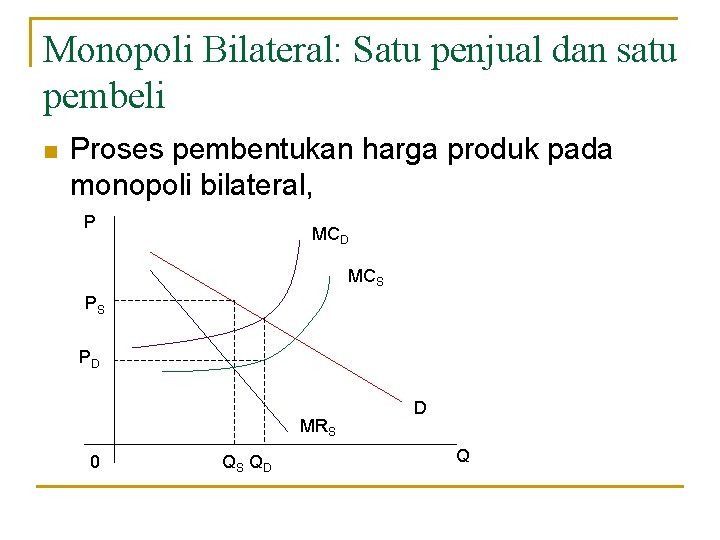 Monopoli Bilateral: Satu penjual dan satu pembeli

Proses pembentukan harga produk pada monopoli bilateral,

P
$MC_D$
$MC_S$
$P_S$
$P_D$
D
$MR_S$
0
$Q_S$ $Q_D$
Q